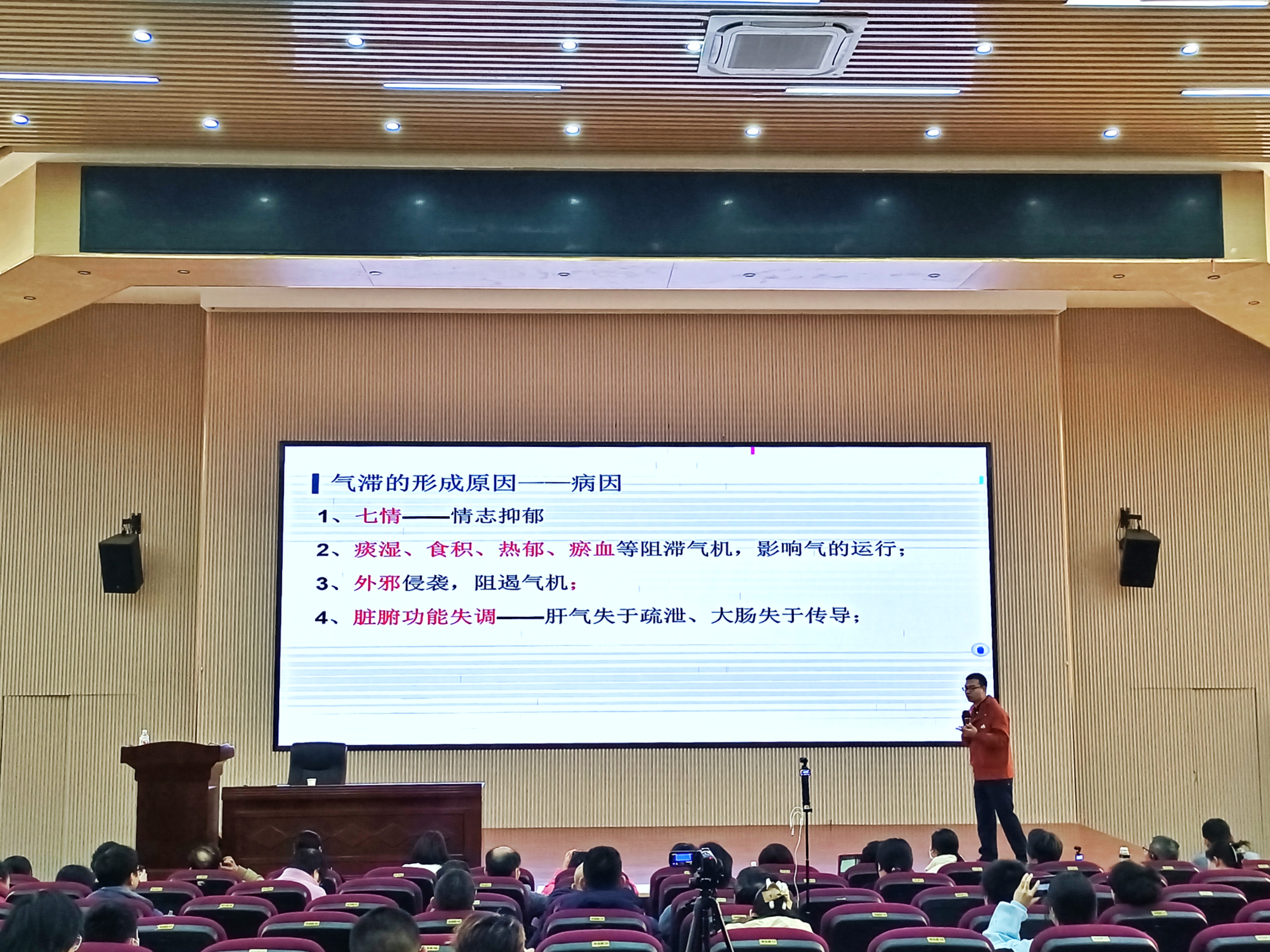 气滞的形成原因——病因

1、七情——情志抑郁

2、痰湿、食积、热郁、瘀血等阻滞气机，影响气的运行；

3、外邪侵袭，阻遏气机；

4、脏腑功能失调——肝气失于疏泄、大肠失于传导；